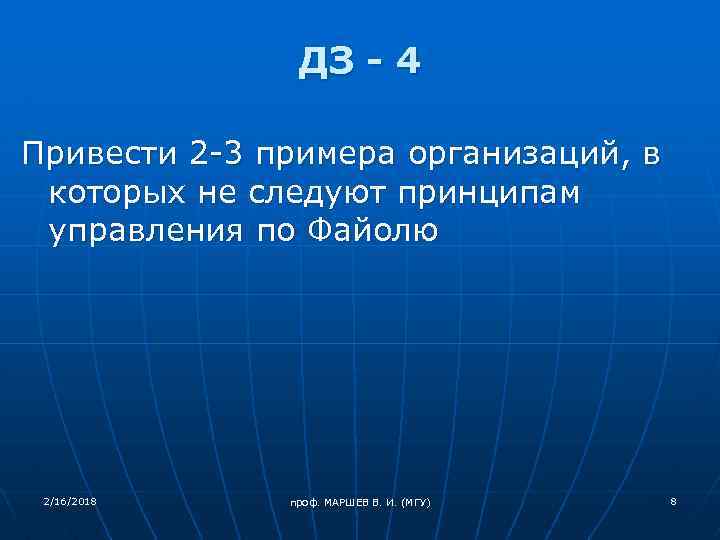 ДЗ - 4

Привести 2-3 примера организаций, в которых не следуют принципам управления по Файолю

2/16/2018

проф. МАРШЕВ В. И. (МГУ)

8